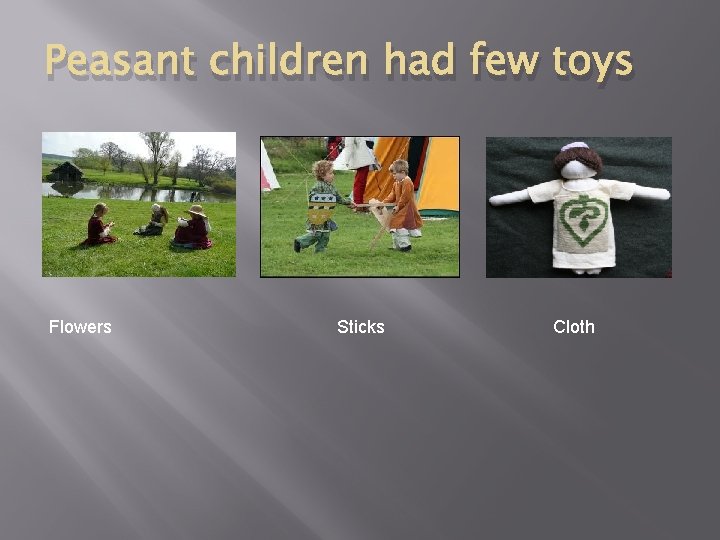 Peasant children had few toys

Flowers

Sticks

Cloth